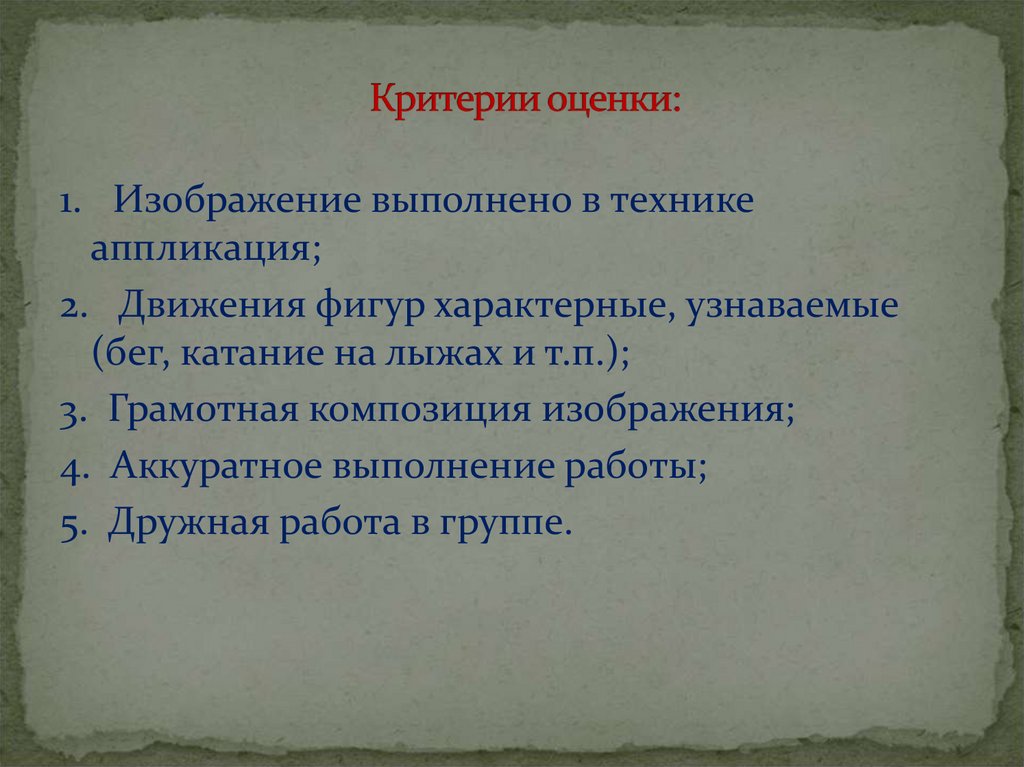 Критерии оценки:

1. Изображение выполнено в технике аппликация;
2. Движения фигур характерные, узнаваемые (бег, катание на лыжах и т.п.);
3. Грамотная композиция изображения;
4. Аккуратное выполнение работы;
5. Дружная работа в группе.